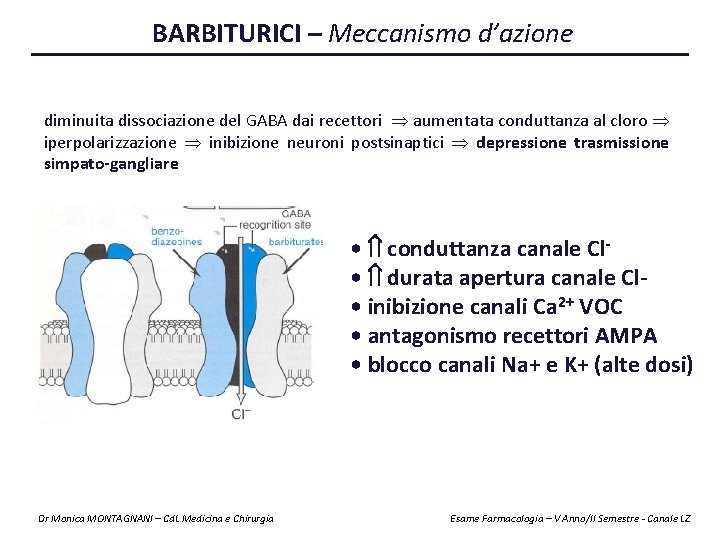 BARBITURICI – Meccanismo d'azione

diminuita dissociazione del GABA dai recettori $\Rightarrow$ aumentata conduttanza al cloro $\Rightarrow$ iperpolarizzazione $\Rightarrow$ inibizione neuroni postsinaptici $\Rightarrow$ depressione trasmissione simpato-gangliare

GABA
recognition site
benzo-diazepines
barbiturates
$Cl^-$

• $\Uparrow$ conduttanza canale $Cl^-$
• $\Uparrow$ durata apertura canale Cl-
• inibizione canali $Ca^{2+}$ VOC
• antagonismo recettori AMPA
• blocco canali Na+ e K+ (alte dosi)

Dr Monica MONTAGNANI – CdL Medicina e Chirurgia

Esame Farmacologia – V Anno/II Semestre - Canale LZ